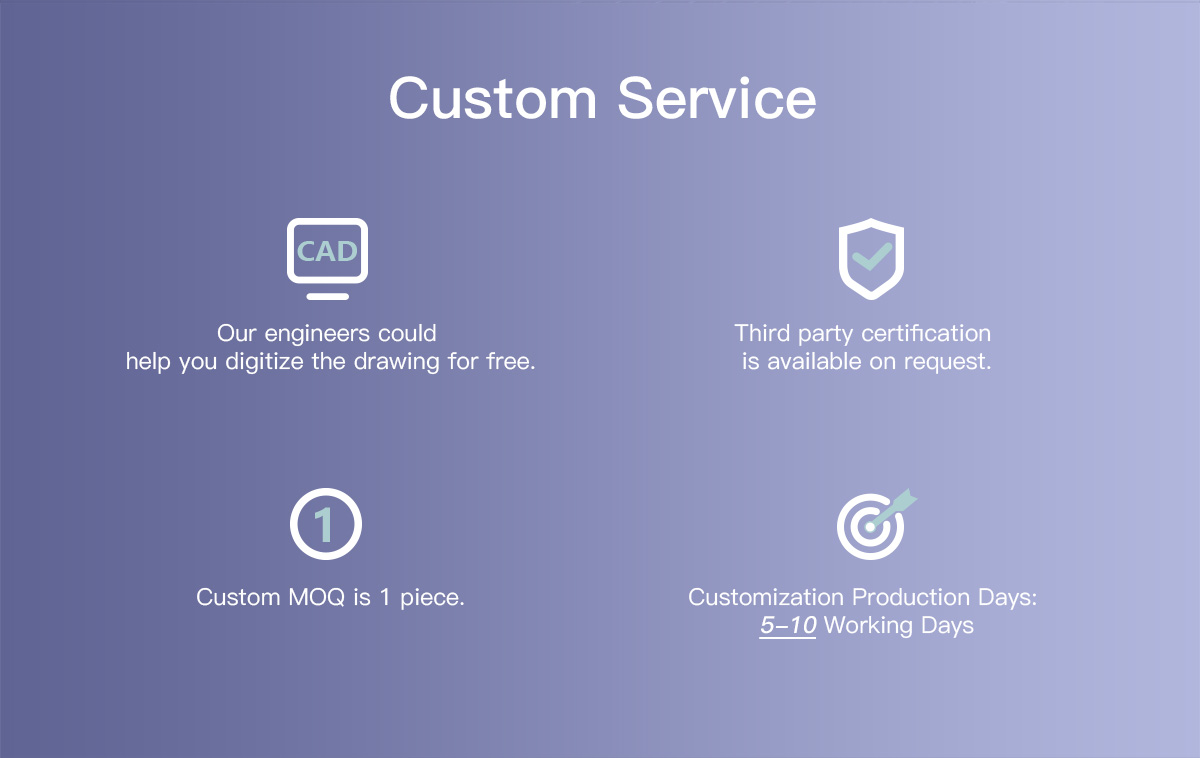 Custom Service

CAD

Our engineers could help you digitize the drawing for free.

Third party certification is available on request.

1

Custom MOQ is 1 piece.

Customization Production Days: 5–10 Working Days